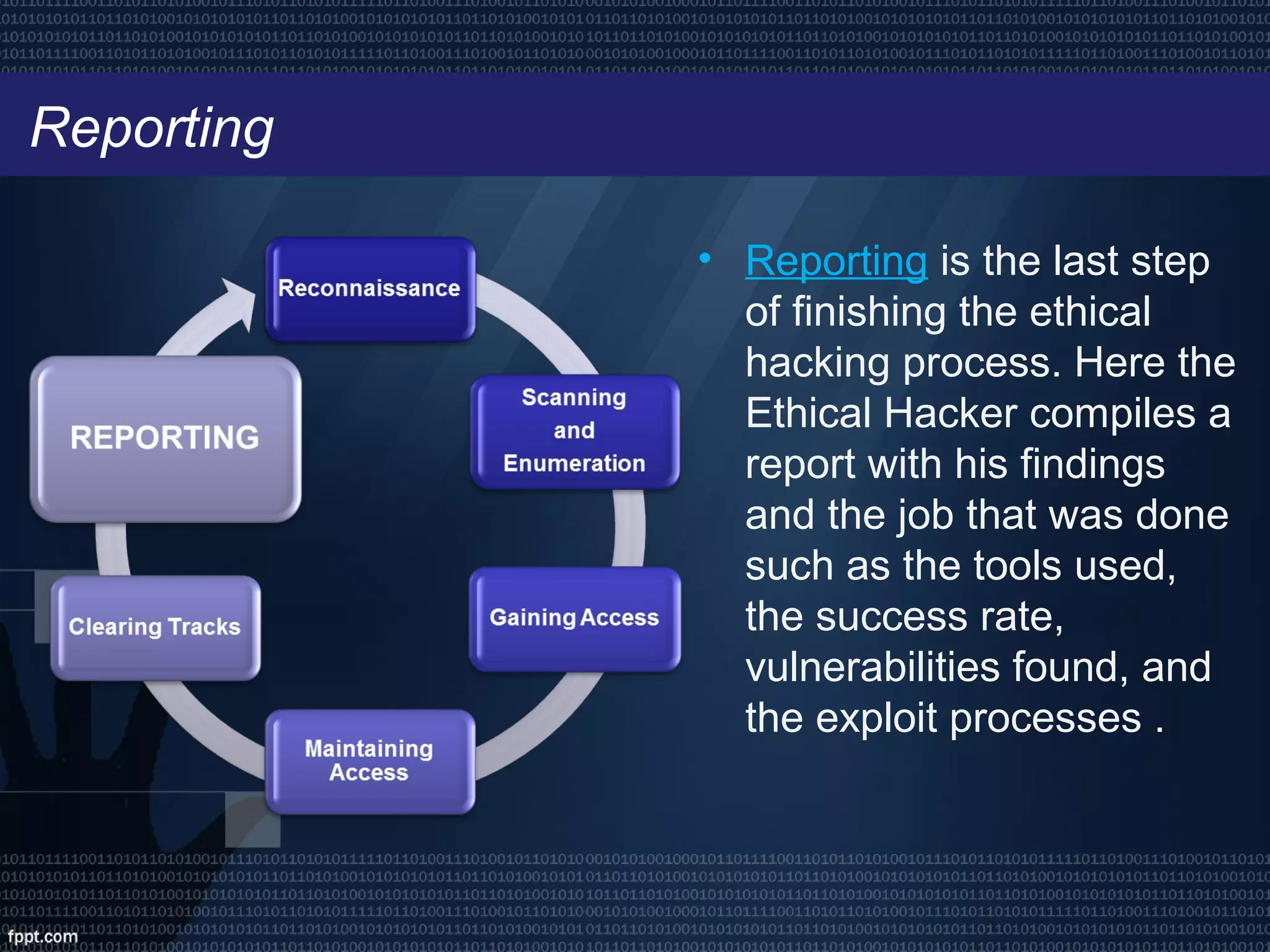 Reporting

Reconnaissance

Scanning and Enumeration

Gaining Access

Maintaining Access

Clearing Tracks

REPORTING

• Reporting is the last step of finishing the ethical hacking process. Here the Ethical Hacker compiles a report with his findings and the job that was done such as the tools used, the success rate, vulnerabilities found, and the exploit processes .

fppt.com